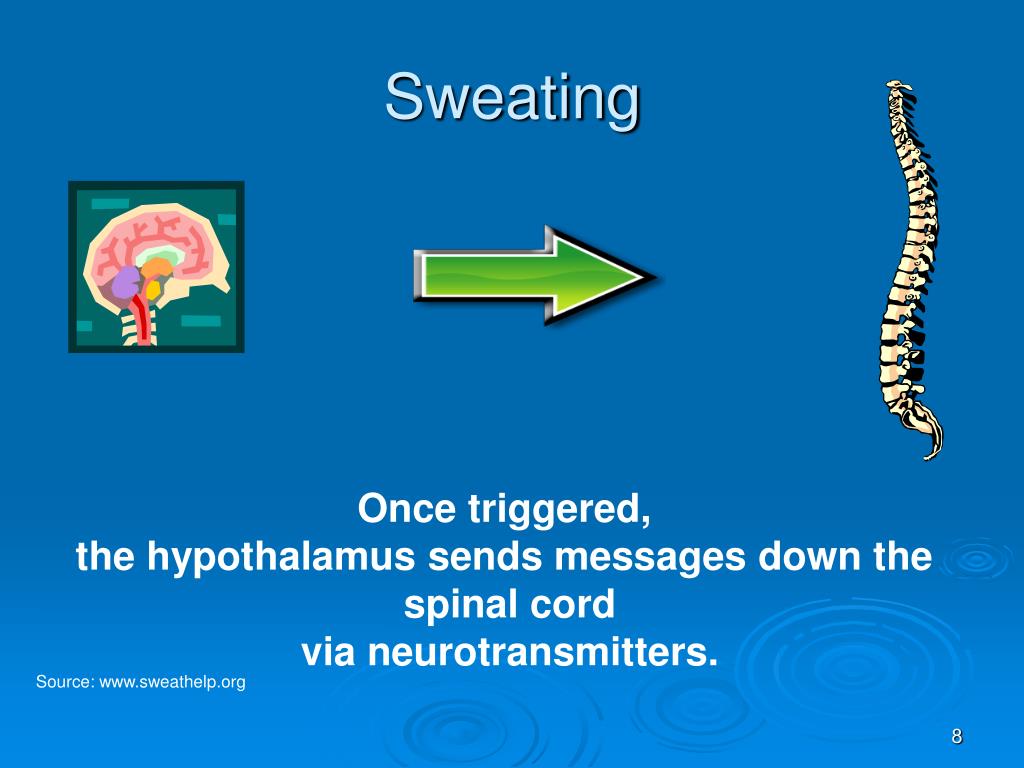 Sweating

Once triggered,
the hypothalamus sends messages down the spinal cord
via neurotransmitters.

Source: www.sweathelp.org

8